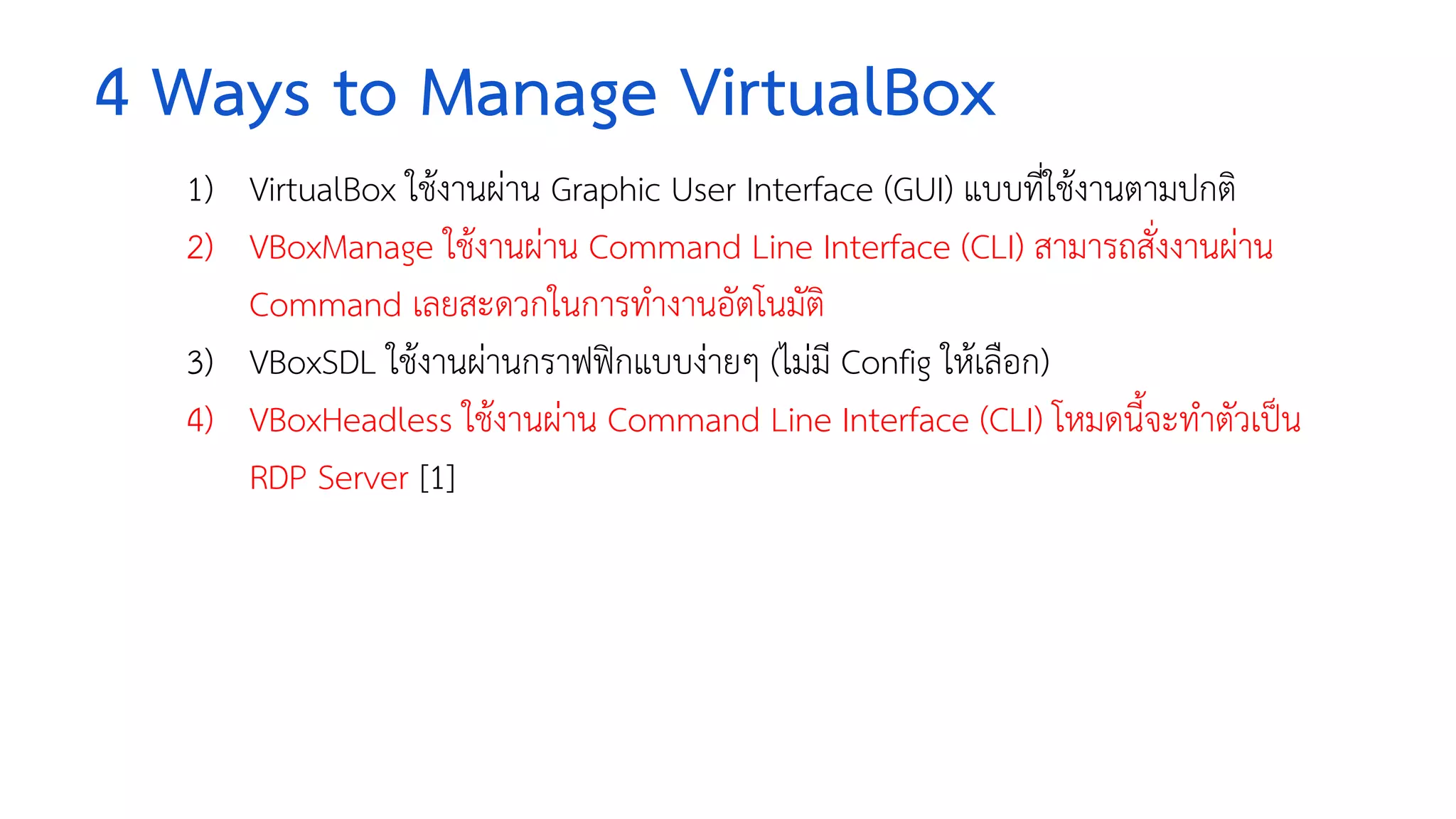 4 Ways to Manage VirtualBox

1) VirtualBox ใช้งานผ่าน Graphic User Interface (GUI) แบบที่ใช้งานตามปกติ

2) VBoxManage ใช้งานผ่าน Command Line Interface (CLI) สามารถสั่งงานผ่าน Command เลยสะดวกในการทำงานอัตโนมัติ

3) VBoxSDL ใช้งานผ่านกราฟฟิกแบบง่ายๆ (ไม่มี Config ให้เลือก)

4) VBoxHeadless ใช้งานผ่าน Command Line Interface (CLI) โหมดนี้จะทำตัวเป็น RDP Server [1]